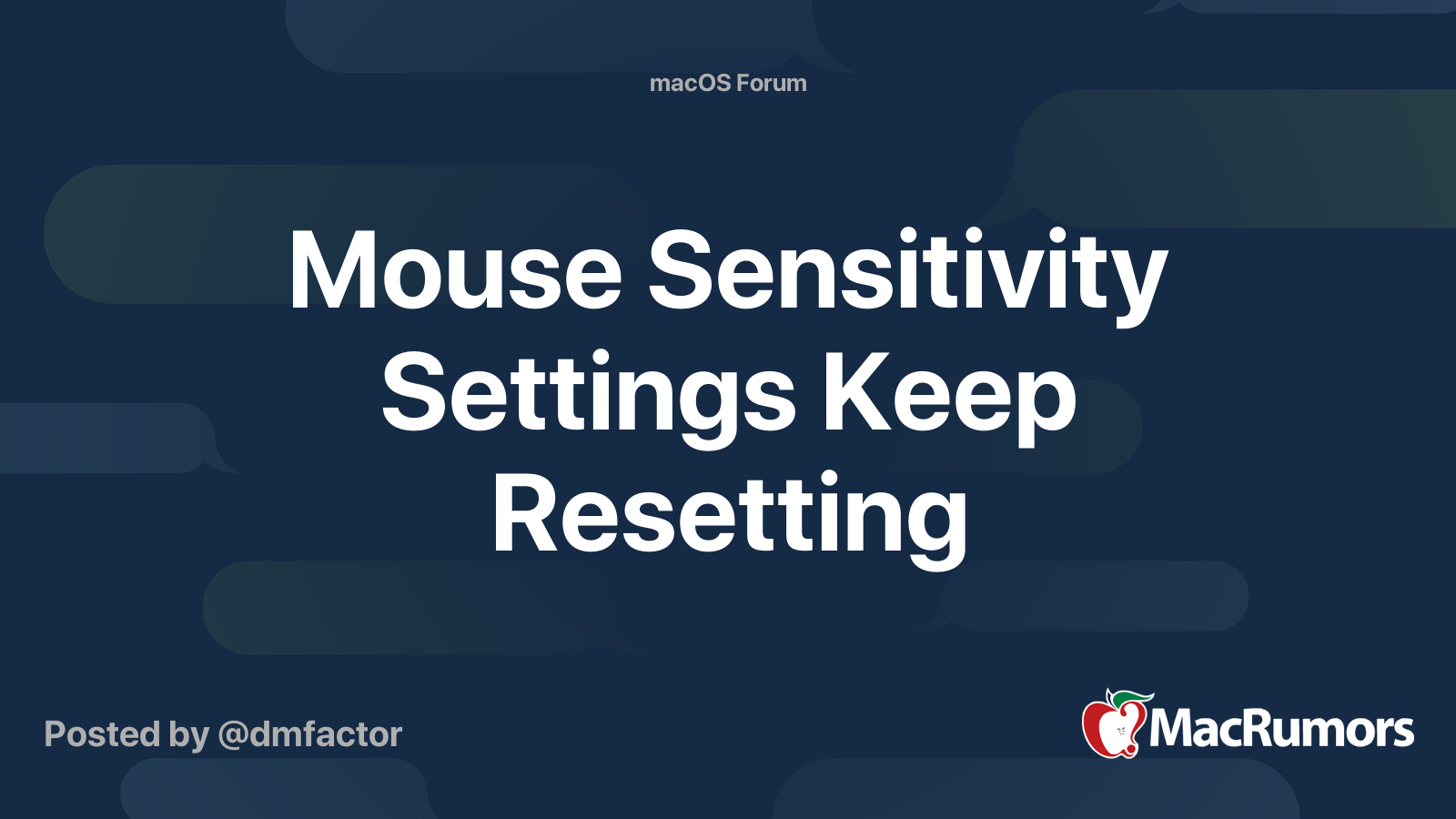 macOS Forum

Mouse Sensitivity Settings Keep Resetting

Posted by @dmfactor

MacRumors